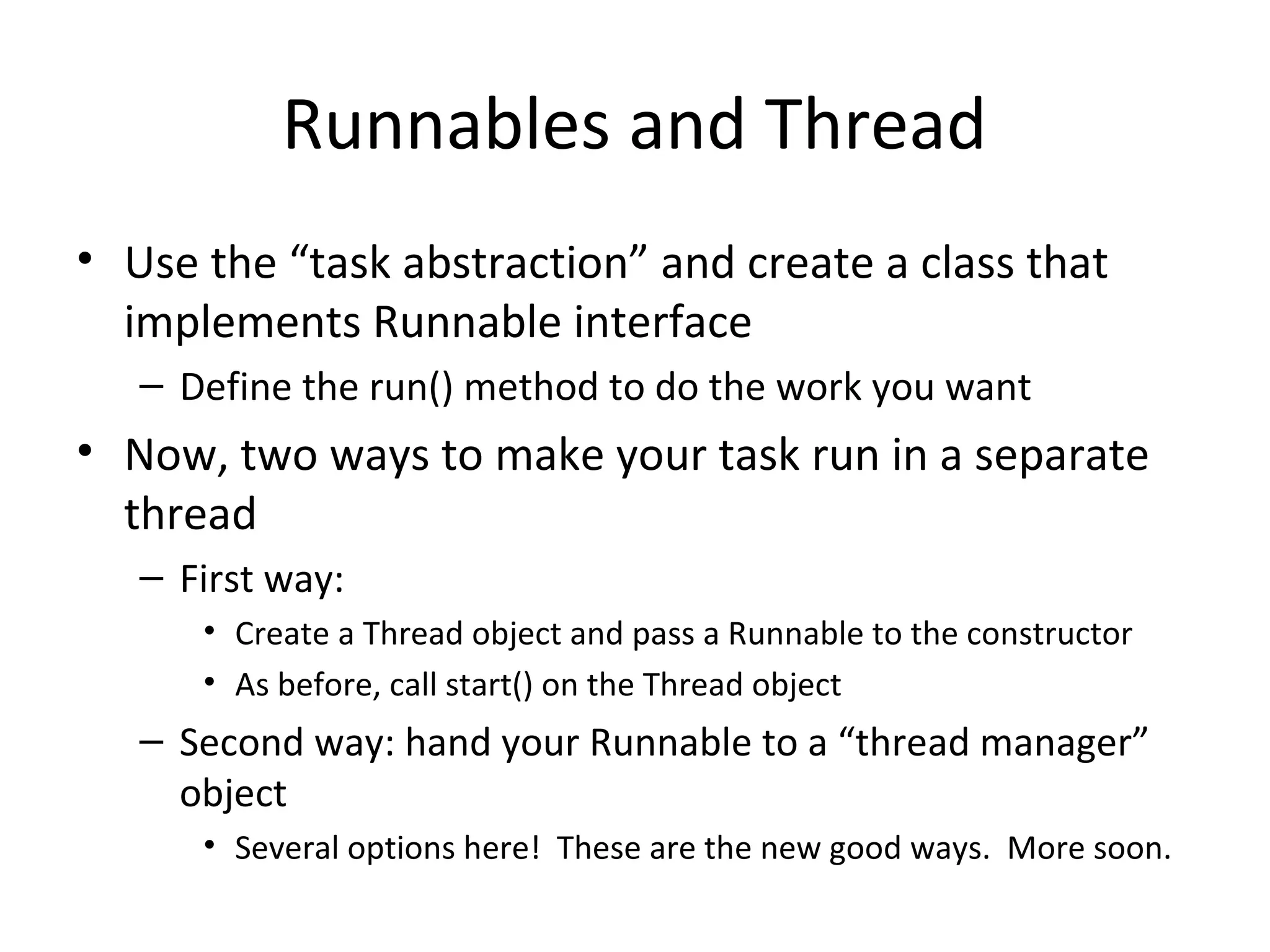 Runnables and Thread

• Use the “task abstraction” and create a class that implements Runnable interface
  – Define the run() method to do the work you want
• Now, two ways to make your task run in a separate thread
  – First way:
    • Create a Thread object and pass a Runnable to the constructor
    • As before, call start() on the Thread object
  – Second way: hand your Runnable to a “thread manager” object
    • Several options here!  These are the new good ways.  More soon.